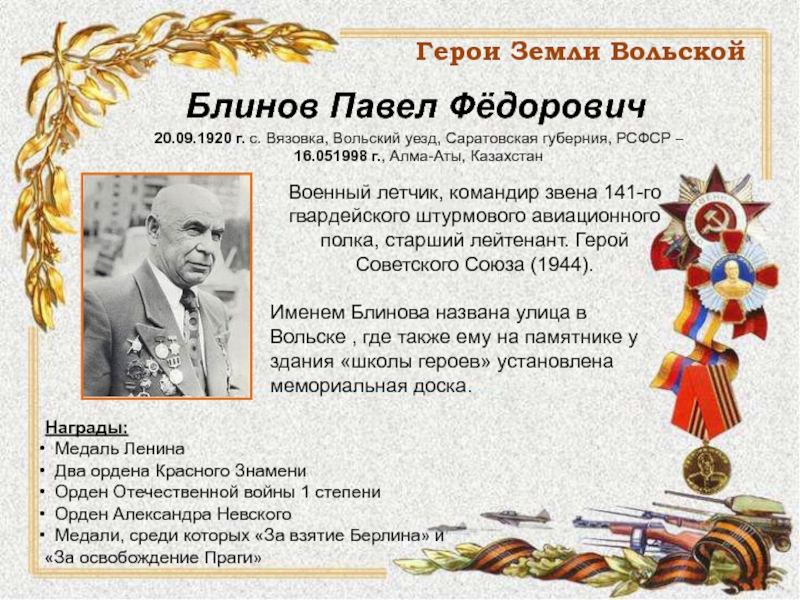 Герои Земли Вольской

Блинов Павел Фёдорович

20.09.1920 г. с. Вязовка, Вольский уезд, Саратовская губерния, РСФСР – 16.051998 г., Алма-Аты, Казахстан

Военный летчик, командир звена 141-го гвардейского штурмового авиационного полка, старший лейтенант. Герой Советского Союза (1944).

Именем Блинова названа улица в Вольске , где также ему на памятнике у здания «школы героев» установлена мемориальная доска.

Награды:
• Медаль Ленина
• Два ордена Красного Знамени
• Орден Отечественной войны 1 степени
• Орден Александра Невского
• Медали, среди которых «За взятие Берлина» и «За освобождение Праги»